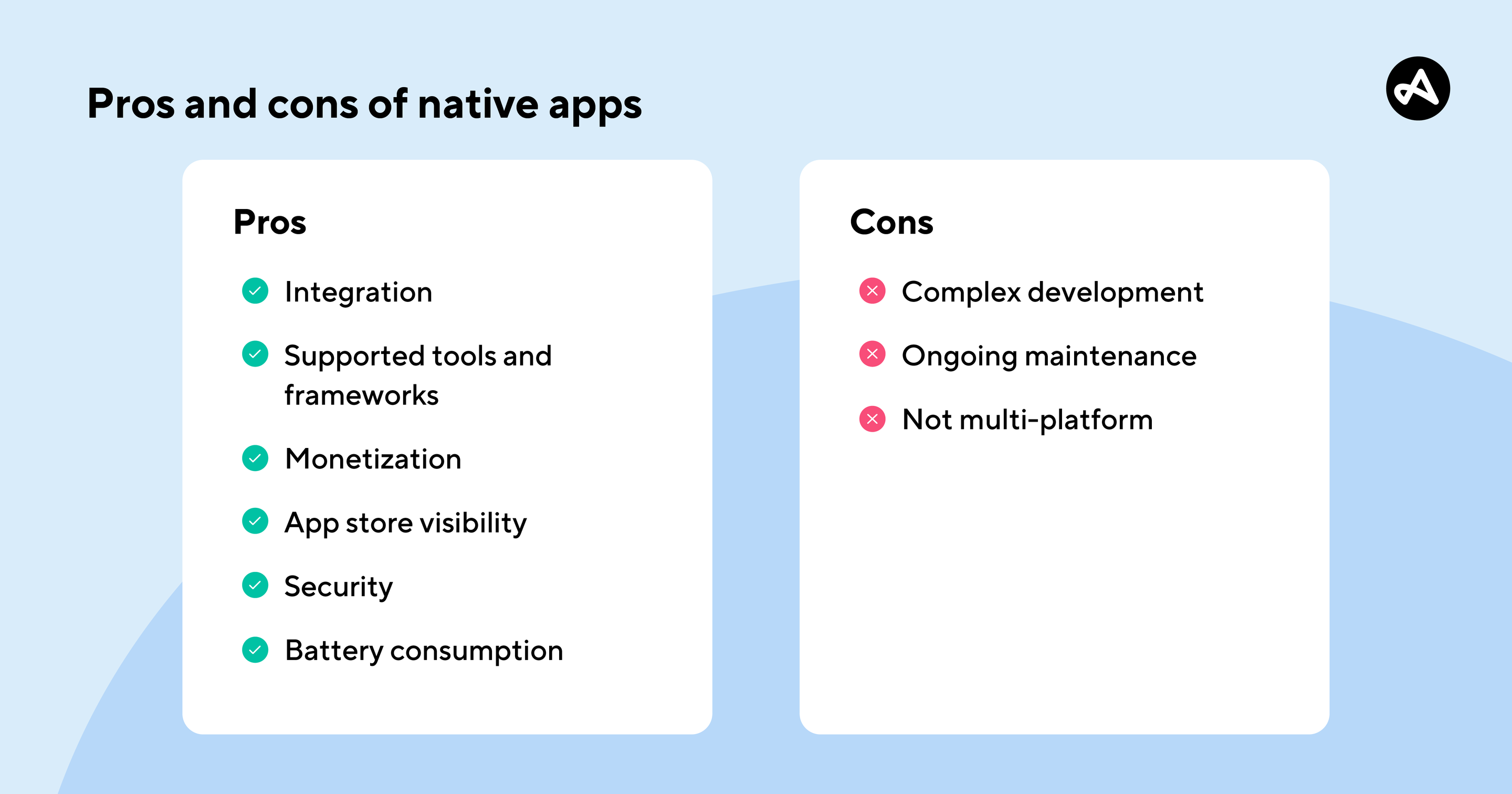 Pros and cons of native apps

Pros

Integration

Supported tools and frameworks

Monetization

App store visibility

Security

Battery consumption

Cons

Complex development

Ongoing maintenance

Not multi-platform